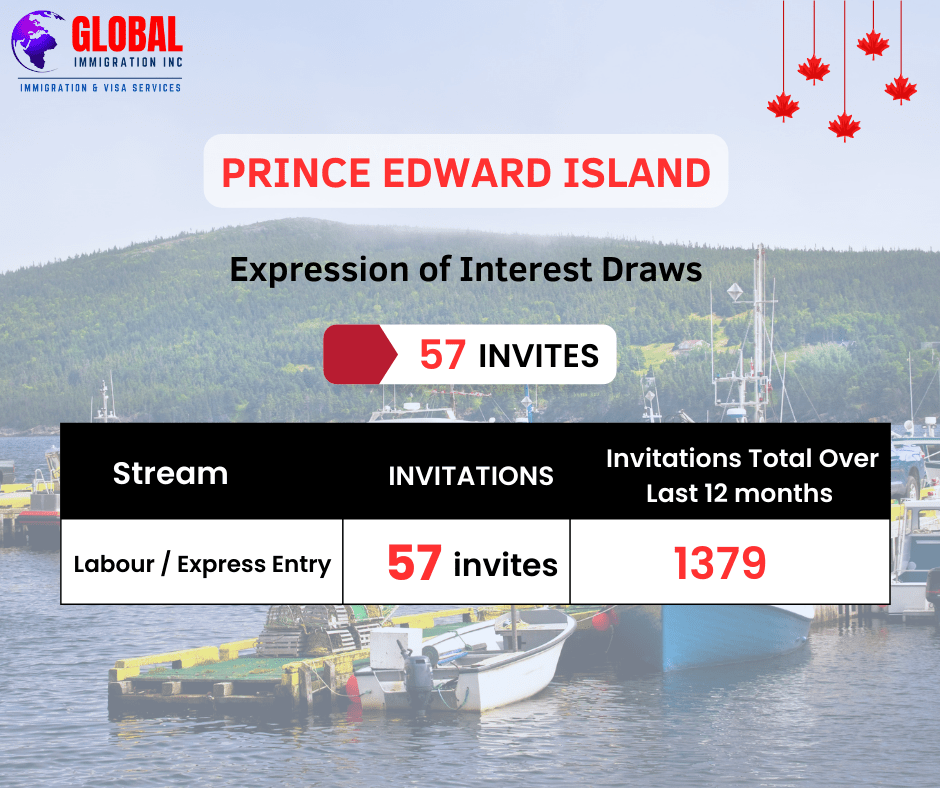 GLOBAL
IMMIGRATION INC
IMMIGRATION & VISA SERVICES

PRINCE EDWARD ISLAND

Expression of Interest Draws

57 INVITES

| Stream | INVITATIONS | Invitations Total Over Last 12 months |
|---|---|---|
| Labour / Express Entry | 57 invites | 1379 |